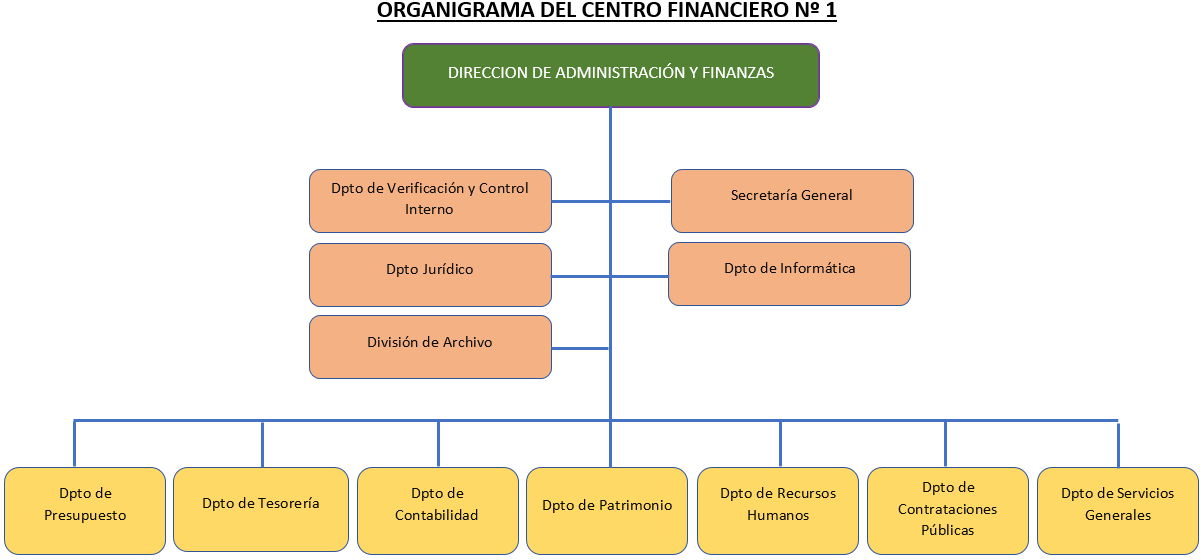 ORGANIGRAMA DEL CENTRO FINANCIERO Nº 1

DIRECCION DE ADMINISTRACIÓN Y FINANZAS

Dpto de Verificación y Control Interno

Secretaría General

Dpto Jurídico

Dpto de Informática

División de Archivo

Dpto de Presupuesto

Dpto de Tesorería

Dpto de Contabilidad

Dpto de Patrimonio

Dpto de Recursos Humanos

Dpto de Contrataciones Públicas

Dpto de Servicios Generales